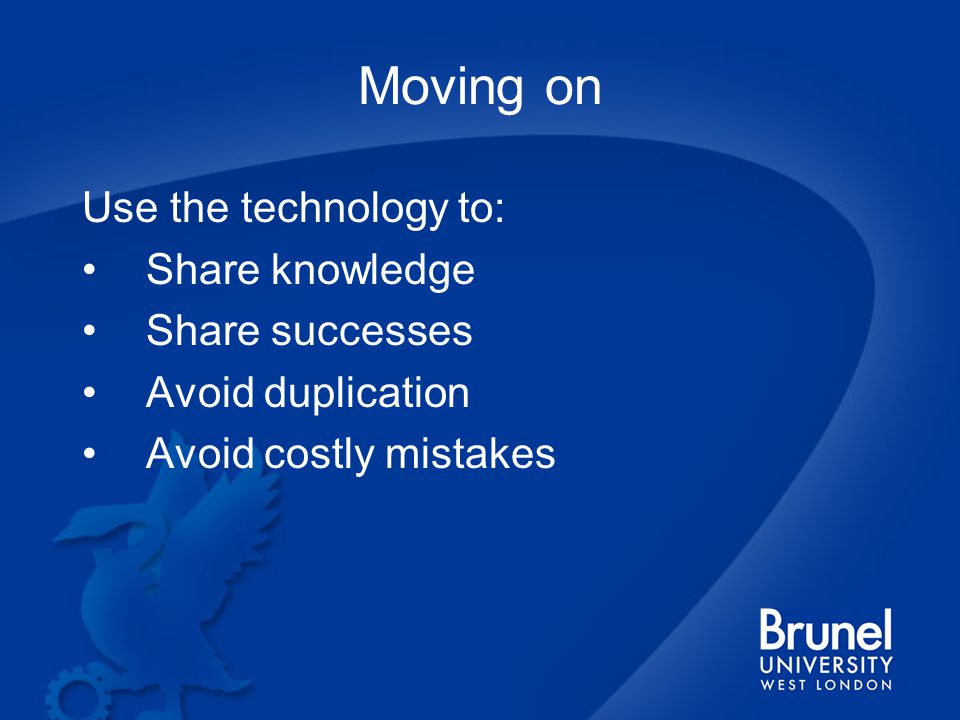 Moving on

Use the technology to:
• Share knowledge
• Share successes
• Avoid duplication
• Avoid costly mistakes

Brunel
UNIVERSITY
WEST LONDON